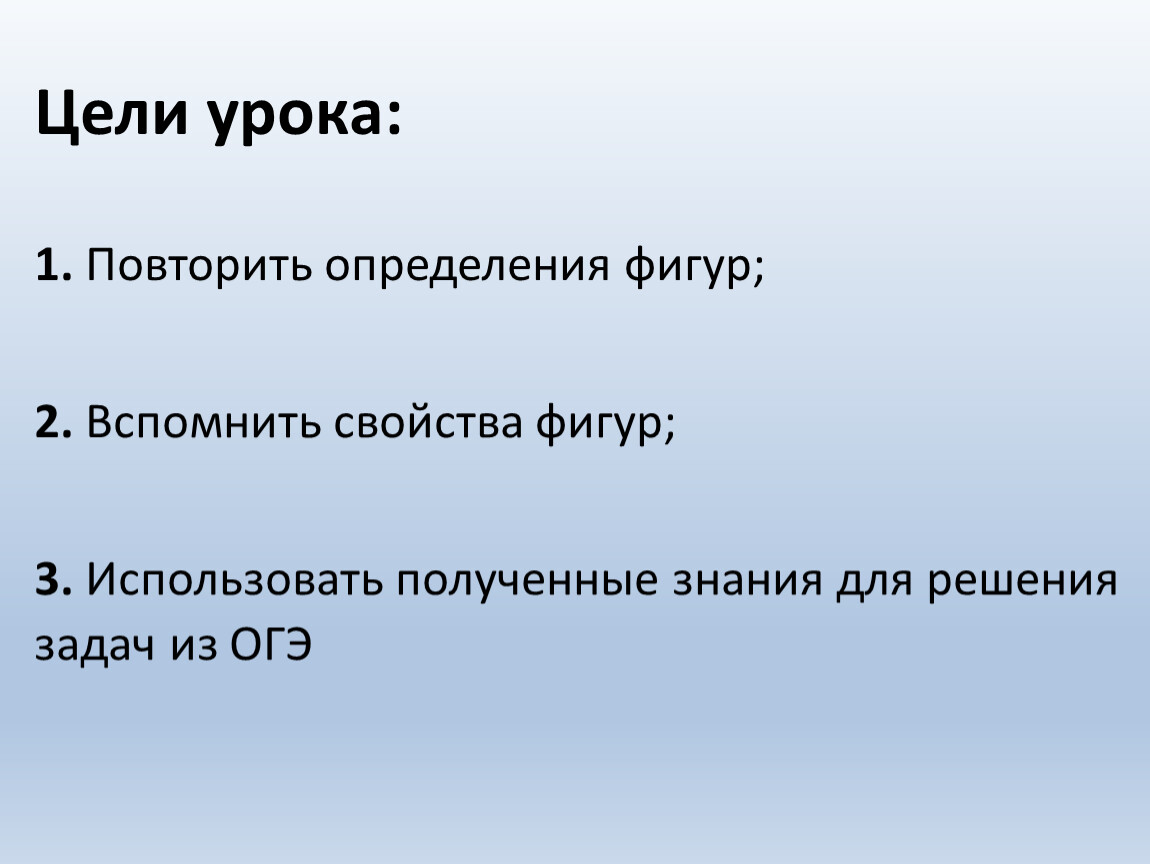 Цели урока:

1. Повторить определения фигур;

2. Вспомнить свойства фигур;

3. Использовать полученные знания для решения задач из ОГЭ